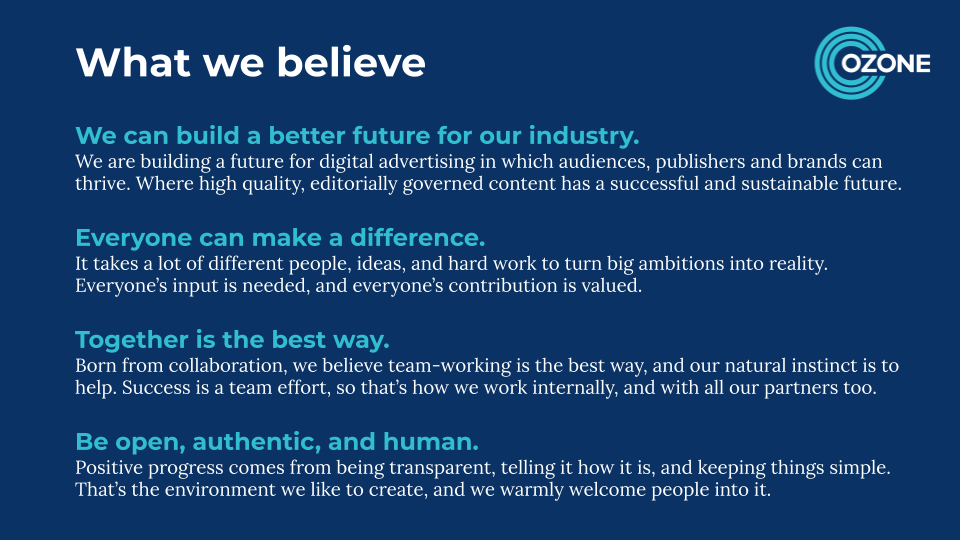 What we believe

OZONE

We can build a better future for our industry.
We are building a future for digital advertising in which audiences, publishers and brands can thrive. Where high quality, editorially governed content has a successful and sustainable future.

Everyone can make a difference.
It takes a lot of different people, ideas, and hard work to turn big ambitions into reality. Everyone's input is needed, and everyone's contribution is valued.

Together is the best way.
Born from collaboration, we believe team-working is the best way, and our natural instinct is to help. Success is a team effort, so that's how we work internally, and with all our partners too.

Be open, authentic, and human.
Positive progress comes from being transparent, telling it how it is, and keeping things simple. That's the environment we like to create, and we warmly welcome people into it.